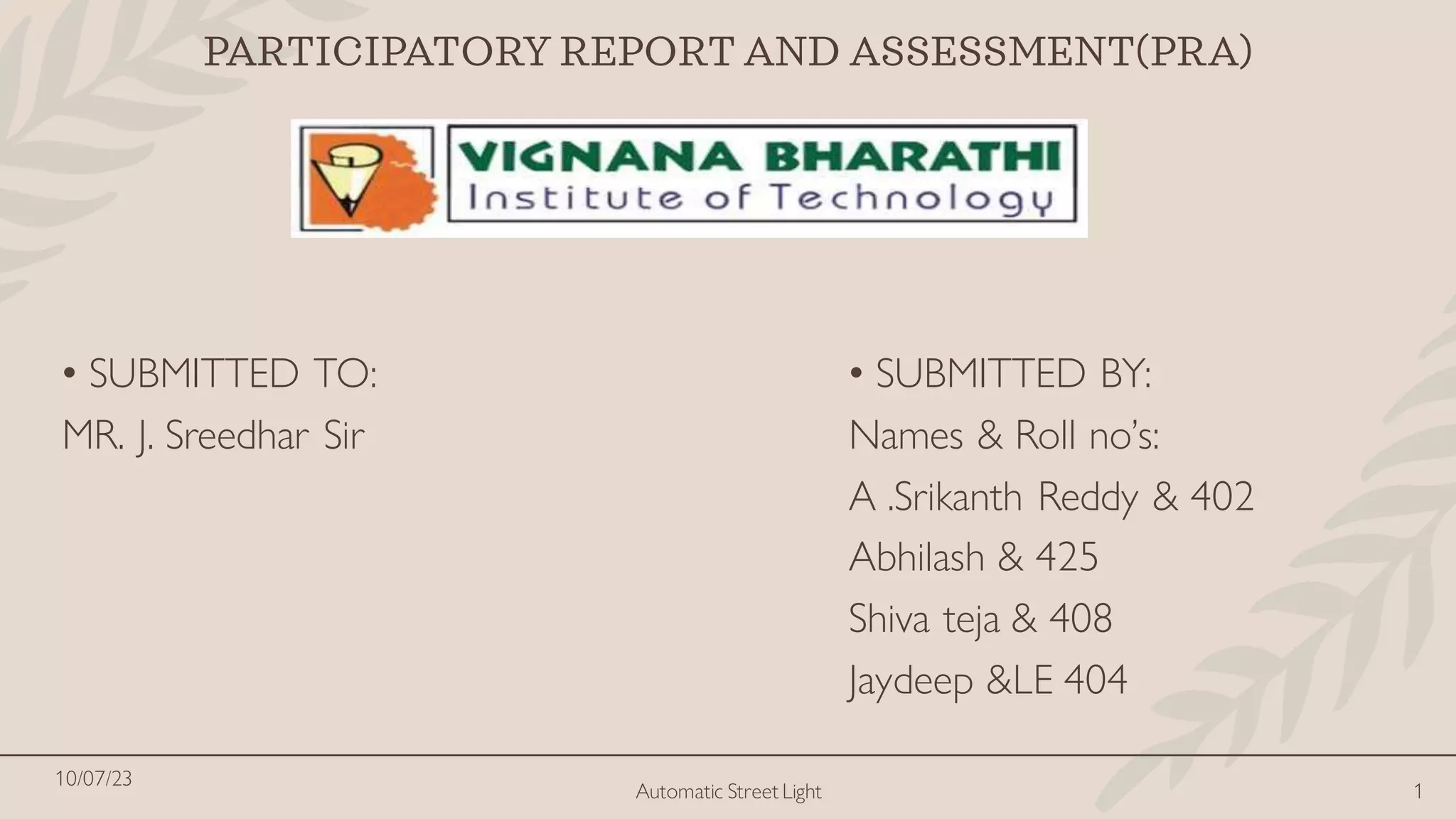 PARTICIPATORY REPORT AND ASSESSMENT(PRA)

VIGNANA BHARATHI
Institute of Technology

• SUBMITTED TO:
MR. J. Sreedhar Sir

• SUBMITTED BY:
Names & Roll no's:
A .Srikanth Reddy & 402
Abhilash & 425
Shiva teja & 408
Jaydeep &LE 404

10/07/23
Automatic Street Light
1